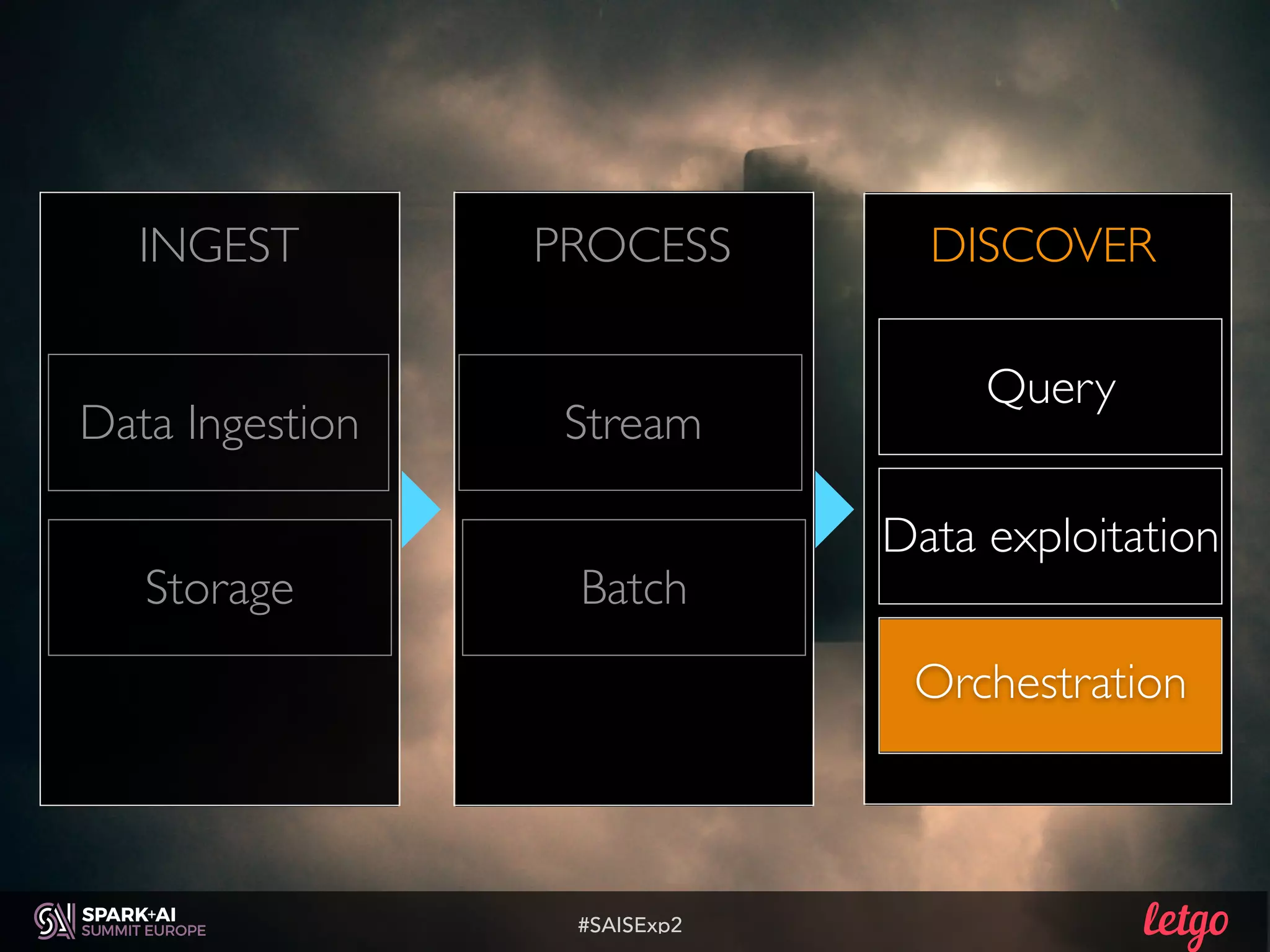 INGEST

Data Ingestion

Storage

PROCESS

Stream

Batch

DISCOVER

Query

Data exploitation

Orchestration

SPARK+AI SUMMIT EUROPE

#SAISExp2

letgo